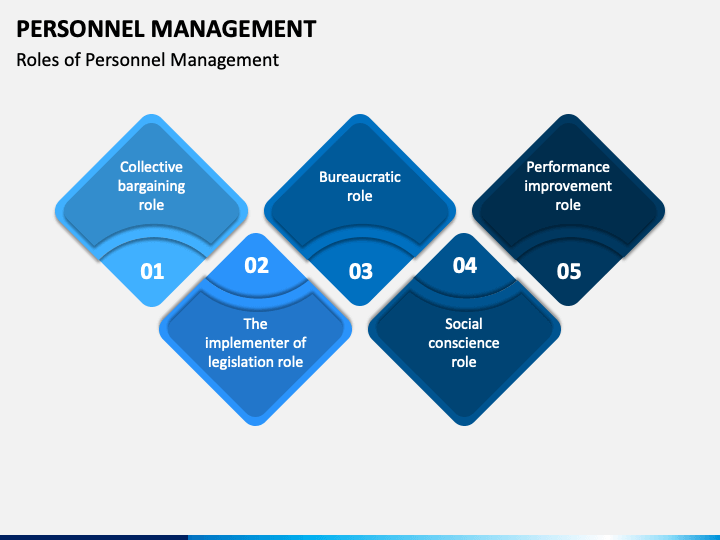 PERSONNEL MANAGEMENT
Roles of Personnel Management

Collective bargaining role
01

02
The implementer of legislation role

Bureaucratic role
03

04
Social conscience role

Performance improvement role
05